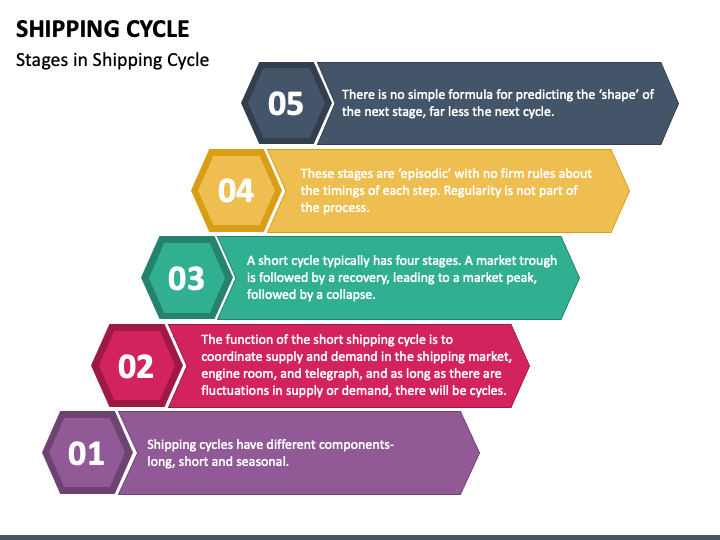 SHIPPING CYCLE
Stages in Shipping Cycle

05
There is no simple formula for predicting the 'shape' of the next stage, far less the next cycle.

04
These stages are 'episodic' with no firm rules about the timings of each step. Regularity is not part of the process.

03
A short cycle typically has four stages. A market trough is followed by a recovery, leading to a market peak, followed by a collapse.

02
The function of the short shipping cycle is to coordinate supply and demand in the shipping market, engine room, and telegraph, and as long as there are fluctuations in supply or demand, there will be cycles.

01
Shipping cycles have different components- long, short and seasonal.